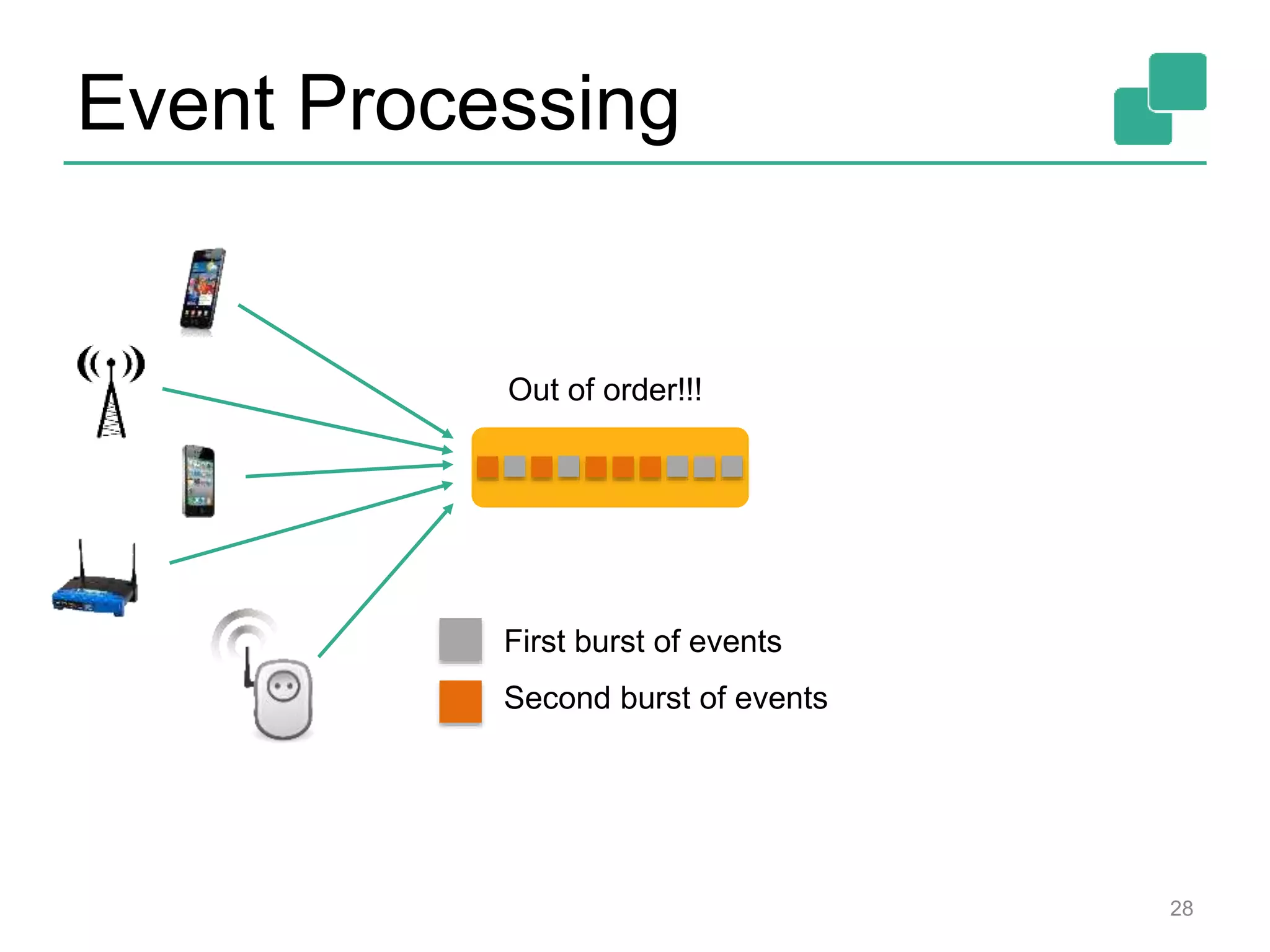 Event Processing

Out of order!!!

First burst of events

Second burst of events

28